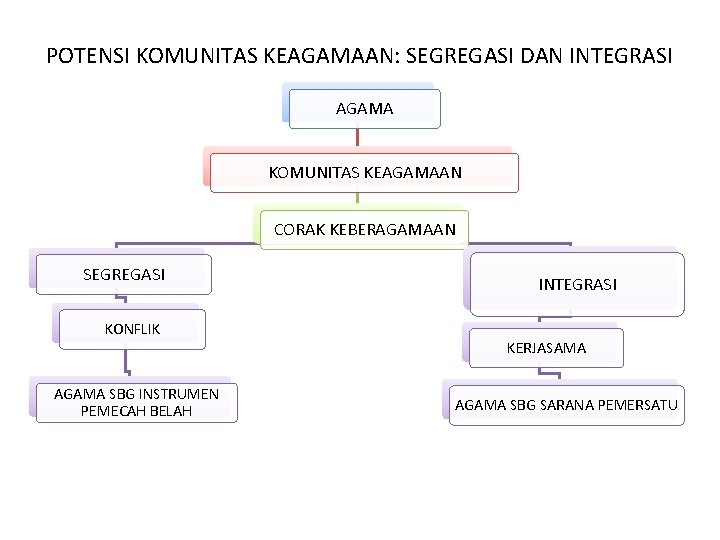 POTENSI KOMUNITAS KEAGAMAAN: SEGREGASI DAN INTEGRASI

AGAMA

KOMUNITAS KEAGAMAAN

CORAK KEBERAGAMAAN

SEGREGASI

KONFLIK

AGAMA SBG INSTRUMEN PEMECAH BELAH

INTEGRASI

KERJASAMA

AGAMA SBG SARANA PEMERSATU